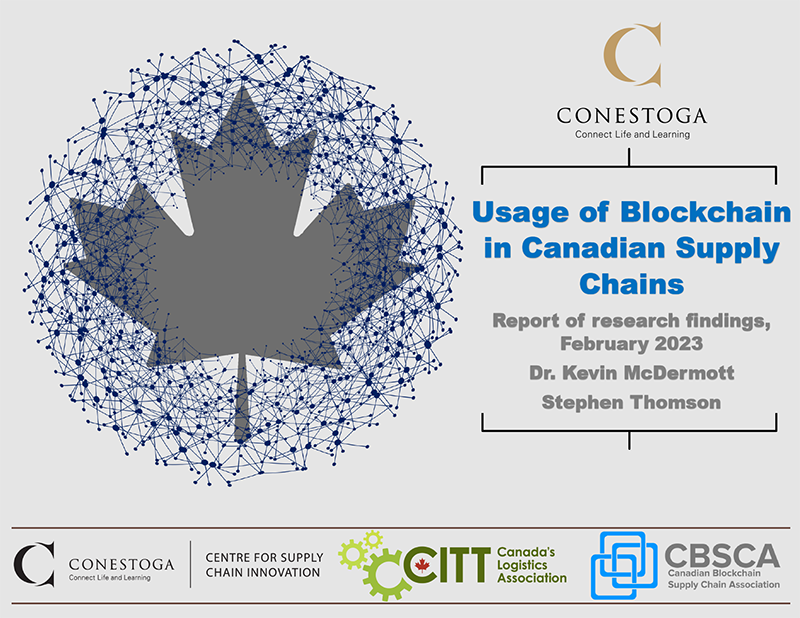 CONESTOGA
Connect Life and Learning

Usage of Blockchain in Canadian Supply Chains

Report of research findings, February 2023

Dr. Kevin McDermott

Stephen Thomson

CONESTOGA
Connect Life and Learning

CENTRE FOR SUPPLY CHAIN INNOVATION

CITT Canada's Logistics Association

CBSCA
Canadian Blockchain Supply Chain Association